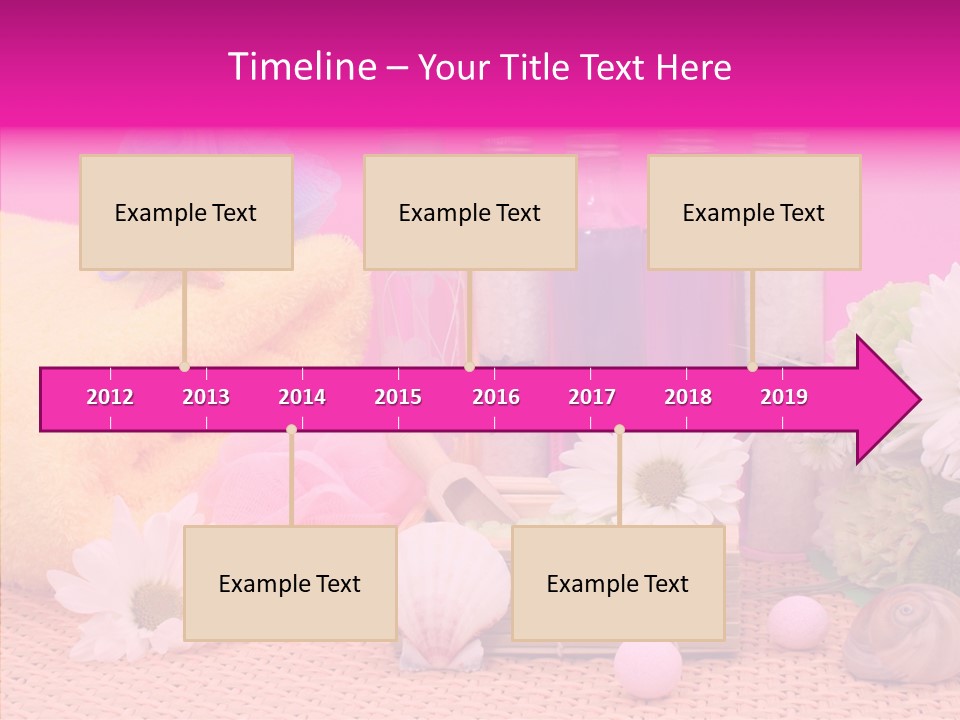 Timeline – Your Title Text Here

Example Text

Example Text

Example Text

2012 2013 2014 2015 2016 2017 2018 2019

Example Text

Example Text